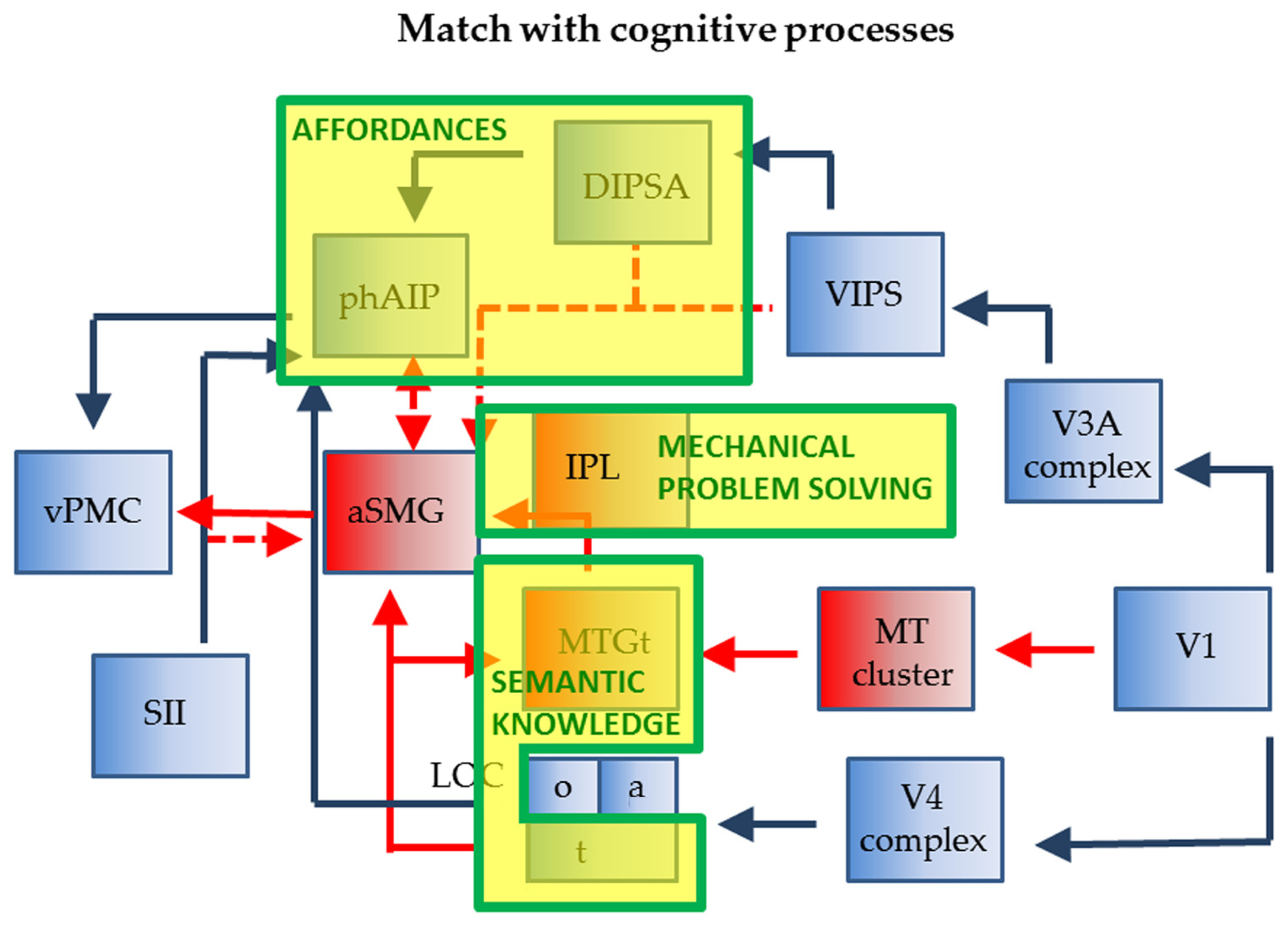 Match with cognitive processes

AFFORDANCES

DIPSA

phAIP

VIPS

V3A complex

vPMC

aSMG

IPL

MECHANICAL PROBLEM SOLVING

MTGt

SEMANTIC KNOWLEDGE

MT cluster

V1

SII

LOC

o

a

t

V4 complex